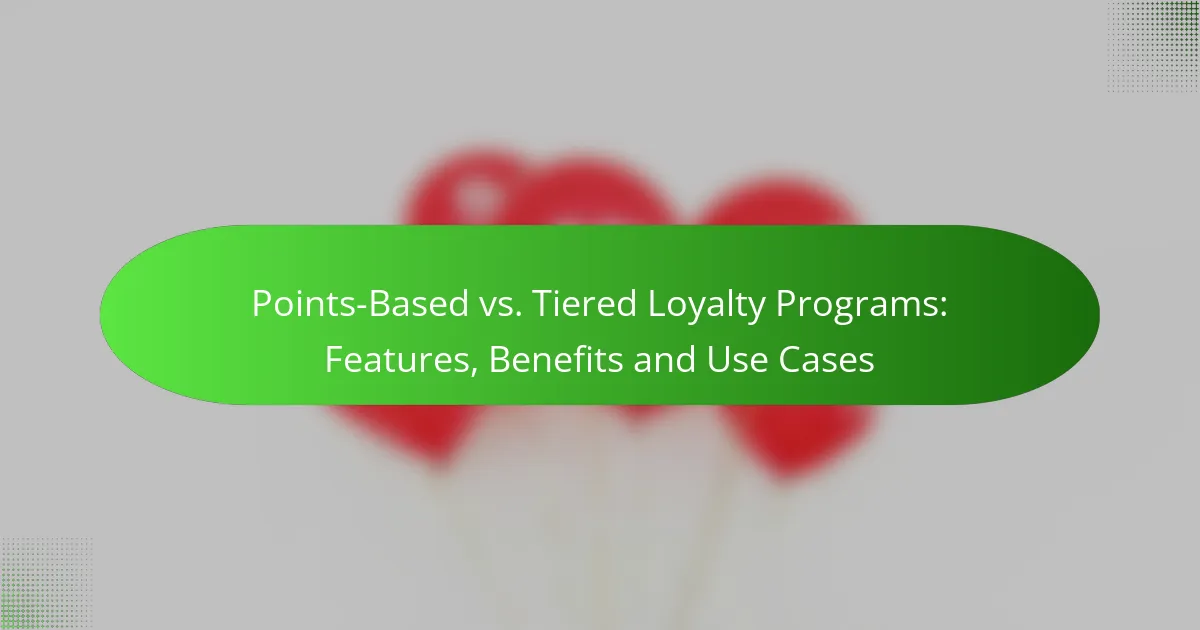 Points-Based vs. Tiered Loyalty Programs: Features, Benefits and Use Cases